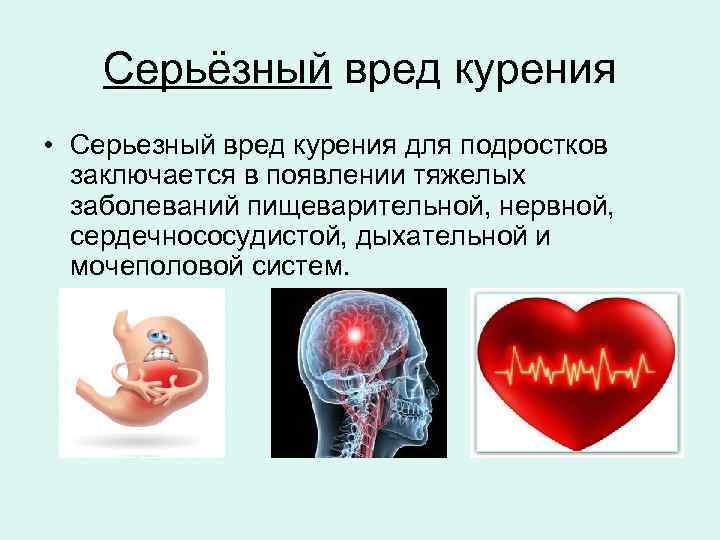 Серьёзный вред курения

• Серьезный вред курения для подростков заключается в появлении тяжелых заболеваний пищеварительной, нервной, сердечнососудистой, дыхательной и мочеполовой систем.